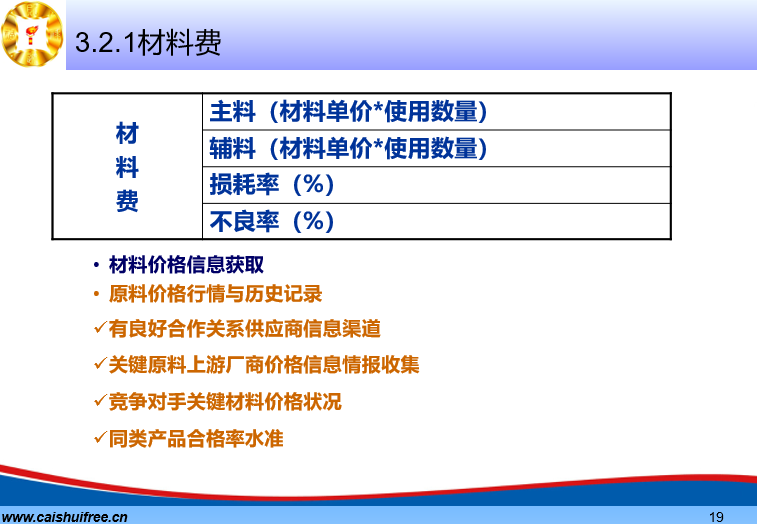 3.2.1材料费

| 材料费 | 主料（材料单价*使用数量） |
|---|---|
| | 辅料（材料单价*使用数量） |
| | 损耗率（%） |
| | 不良率（%） |

• 材料价格信息获取
• 原料价格行情与历史记录
✓有良好合作关系供应商信息渠道
✓关键原料上游厂商价格信息情报收集
✓竞争对手关键材料价格状况
✓同类产品合格率水准

www.caishuifree.cn
19